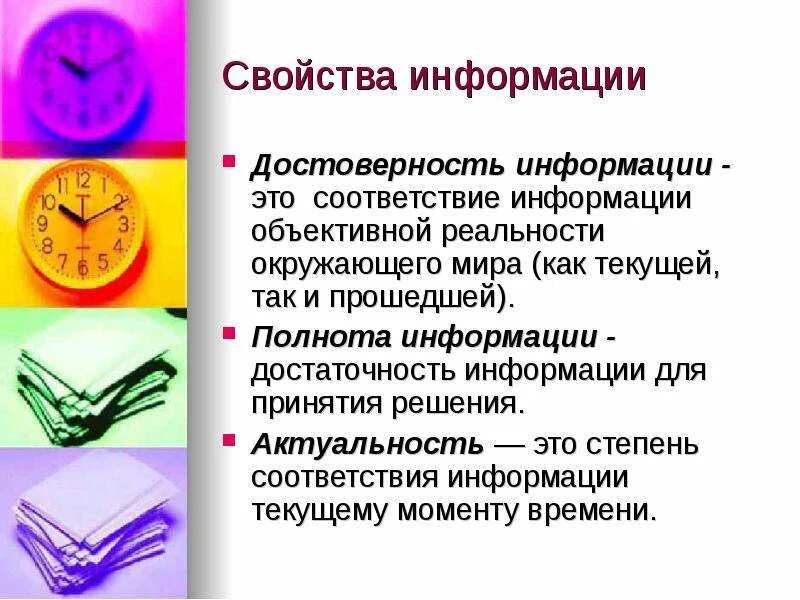 Свойства информации

Достоверность информации - это соответствие информации объективной реальности окружающего мира (как текущей, так и прошедшей).

Полнота информации - достаточность информации для принятия решения.

Актуальность — это степень соответствия информации текущему моменту времени.